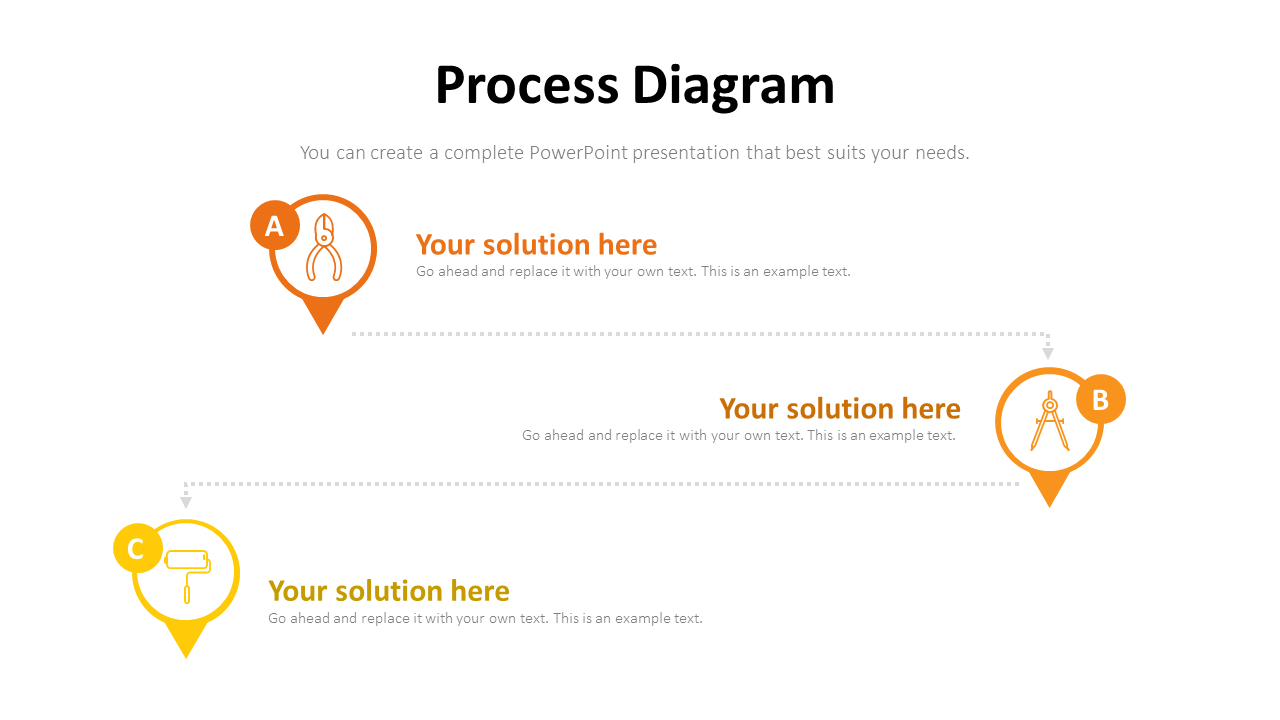 Process Diagram

You can create a complete PowerPoint presentation that best suits your needs.

A

Your solution here
Go ahead and replace it with your own text. This is an example text.

B

Your solution here
Go ahead and replace it with your own text. This is an example text.

C

Your solution here
Go ahead and replace it with your own text. This is an example text.